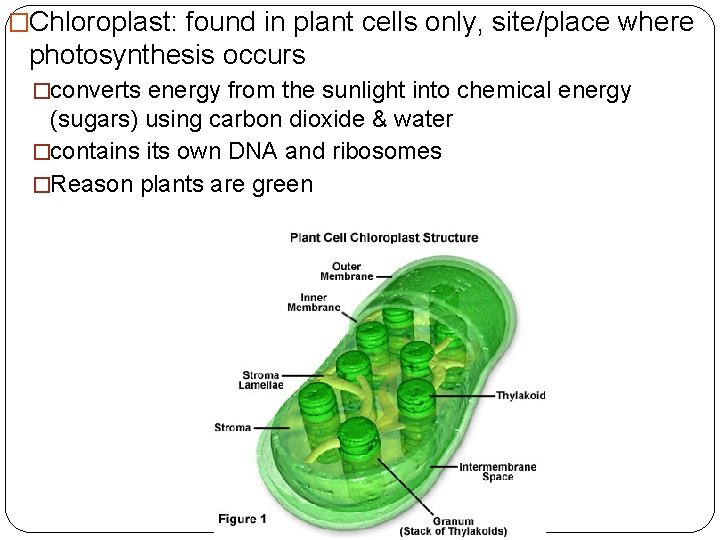 □Chloroplast: found in plant cells only, site/place where photosynthesis occurs

□converts energy from the sunlight into chemical energy (sugars) using carbon dioxide & water

□contains its own DNA and ribosomes

□Reason plants are green

Plant Cell Chloroplast Structure

Outer Membrane

Inner Membrane

Stroma Lamellae

Stroma

Thylakoid

Intermembrane Space

Granum (Stack of Thylakoids)

Figure 1